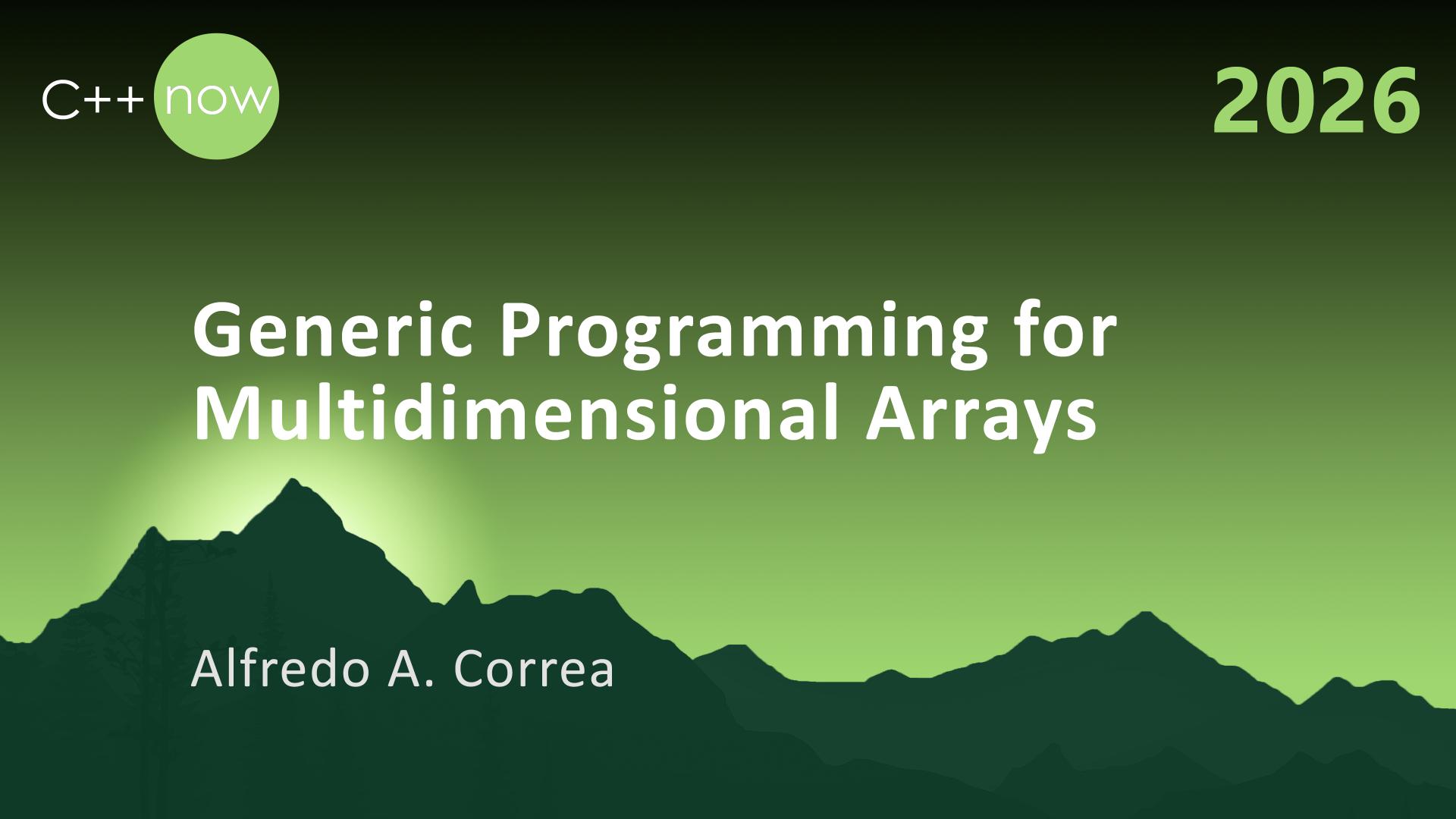 C++ now

2026

Generic Programming for Multidimensional Arrays

Alfredo A. Correa